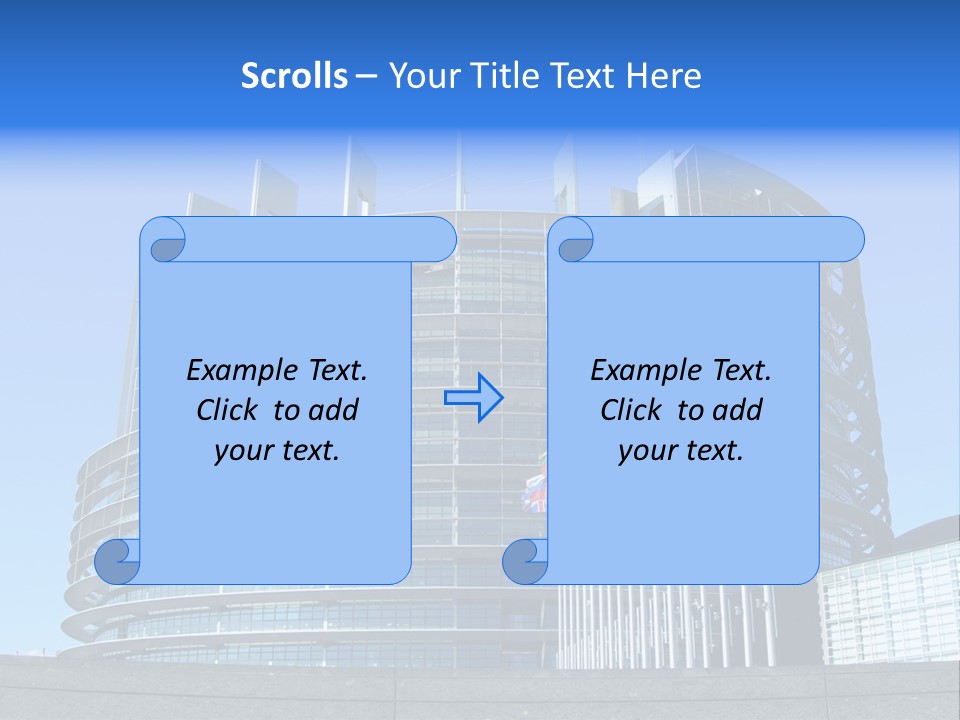 Scrolls – Your Title Text Here

Example Text. Click to add your text.

Example Text. Click to add your text.